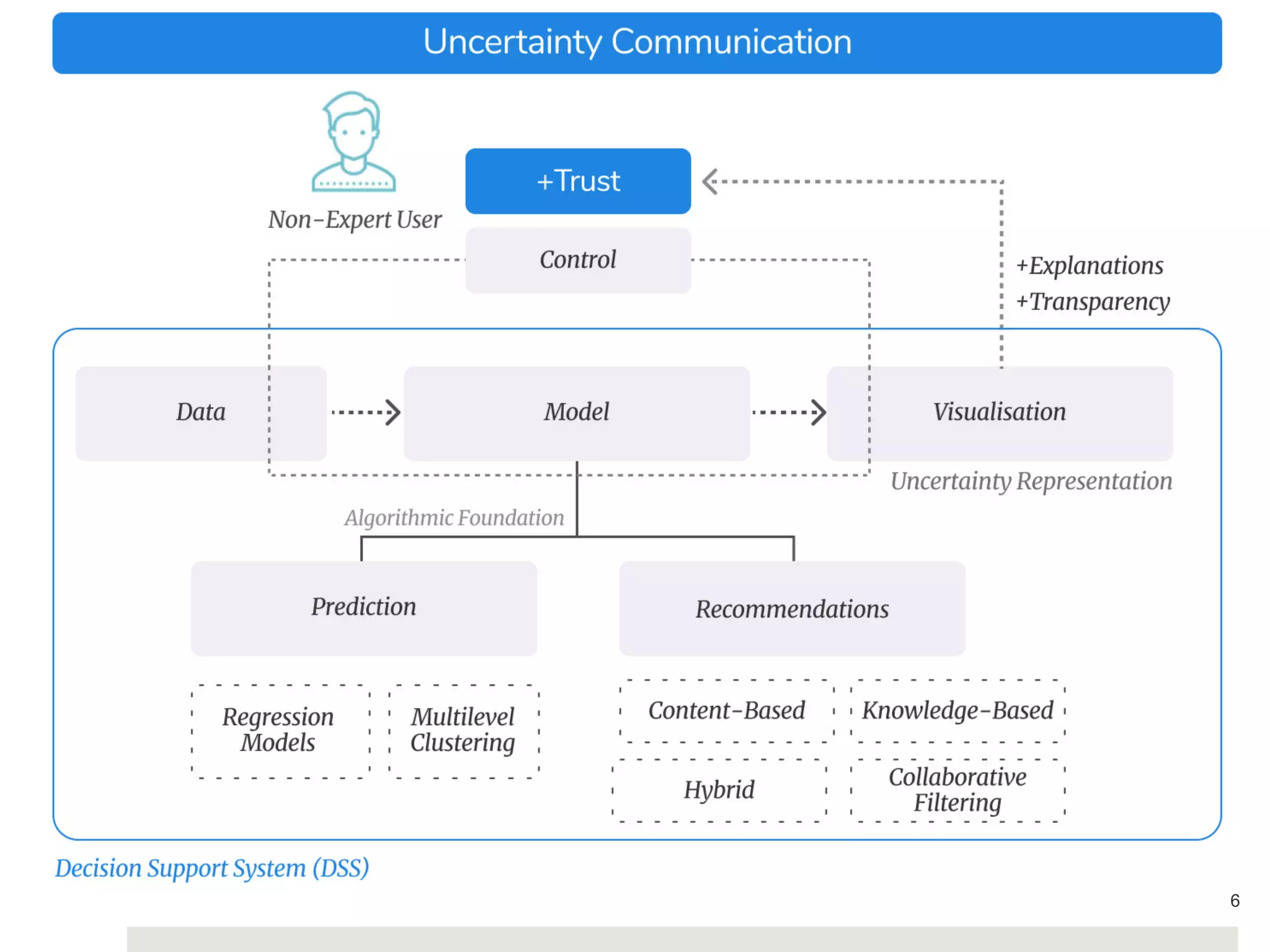 Uncertainty Communication

Non-Expert User

+Trust

Control

+Explanations
+Transparency

Data

Model

Visualisation

Uncertainty Representation

Algorithmic Foundation

Prediction

Recommendations

Regression Models

Multilevel Clustering

Content-Based

Knowledge-Based

Hybrid

Collaborative Filtering

Decision Support System (DSS)

6